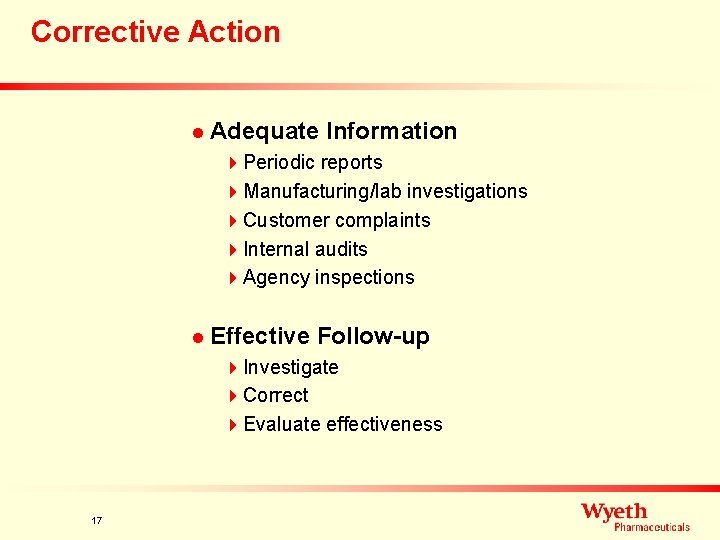 Corrective Action

- Adequate Information
  - Periodic reports
  - Manufacturing/lab investigations
  - Customer complaints
  - Internal audits
  - Agency inspections

- Effective Follow-up
  - Investigate
  - Correct
  - Evaluate effectiveness

17

Wyeth
Pharmaceuticals